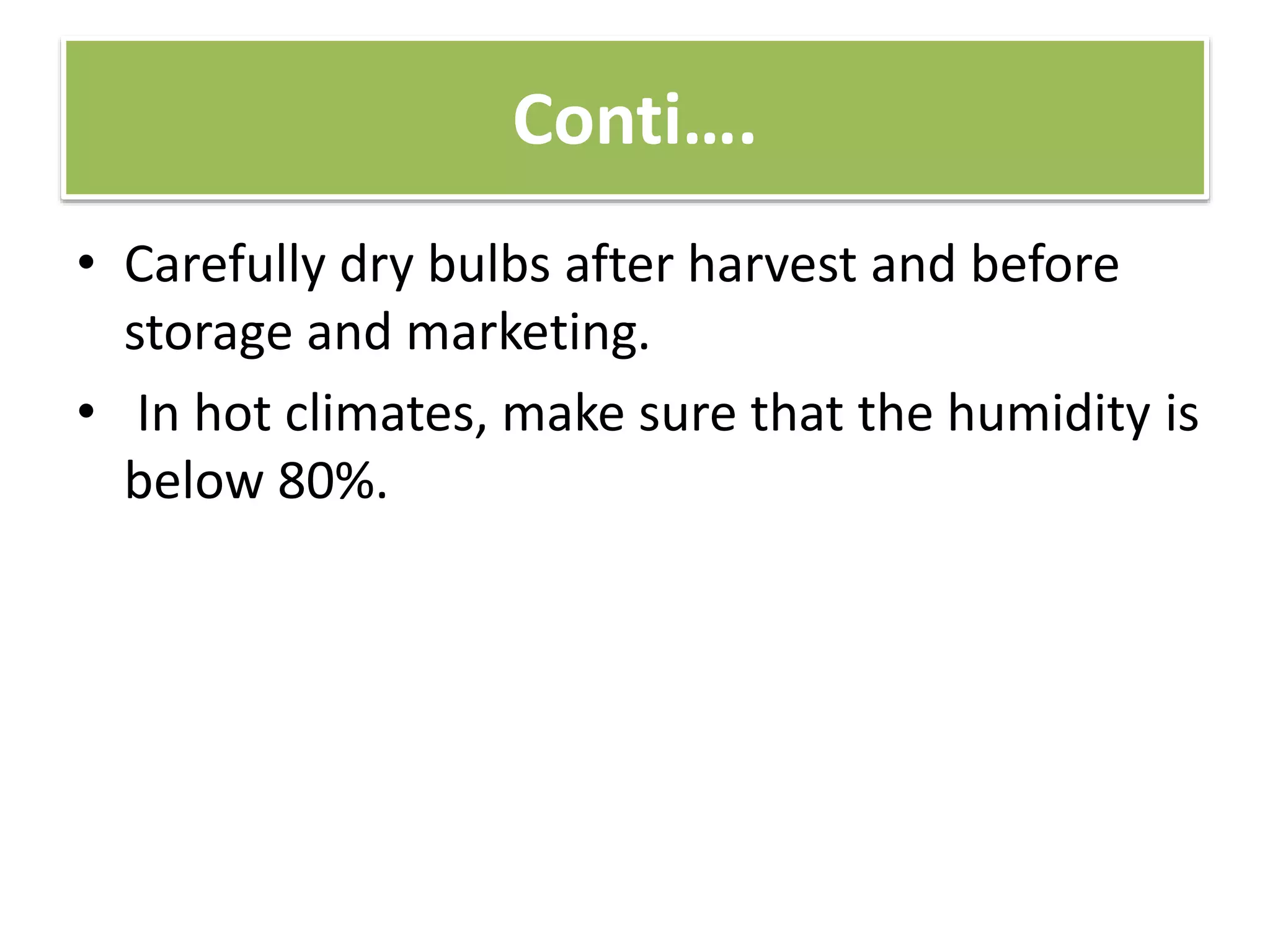 Conti….

• Carefully dry bulbs after harvest and before storage and marketing.

• In hot climates, make sure that the humidity is below 80%.